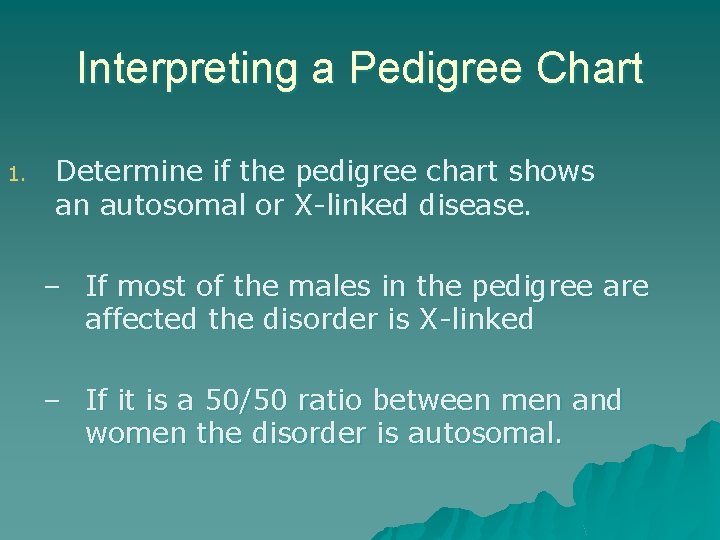 Interpreting a Pedigree Chart

1. Determine if the pedigree chart shows an autosomal or X-linked disease.

– If most of the males in the pedigree are affected the disorder is X-linked

– If it is a 50/50 ratio between men and women the disorder is autosomal.